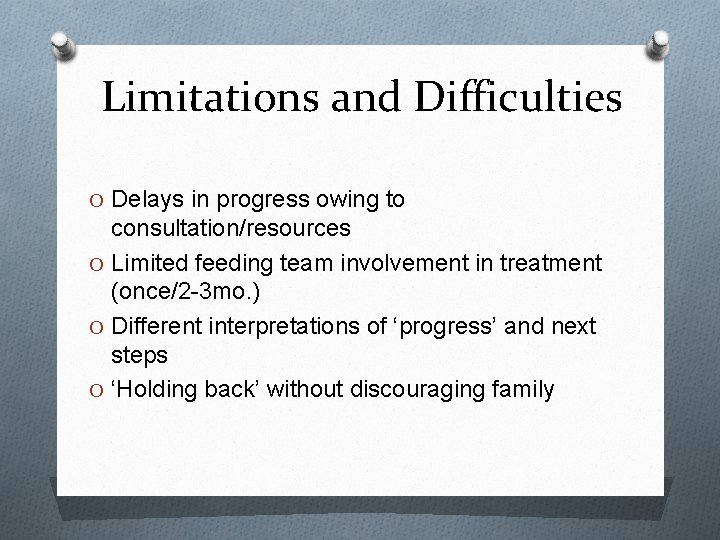 Limitations and Difficulties

O Delays in progress owing to consultation/resources
O Limited feeding team involvement in treatment (once/2-3mo.)
O Different interpretations of ‘progress’ and next steps
O ‘Holding back’ without discouraging family